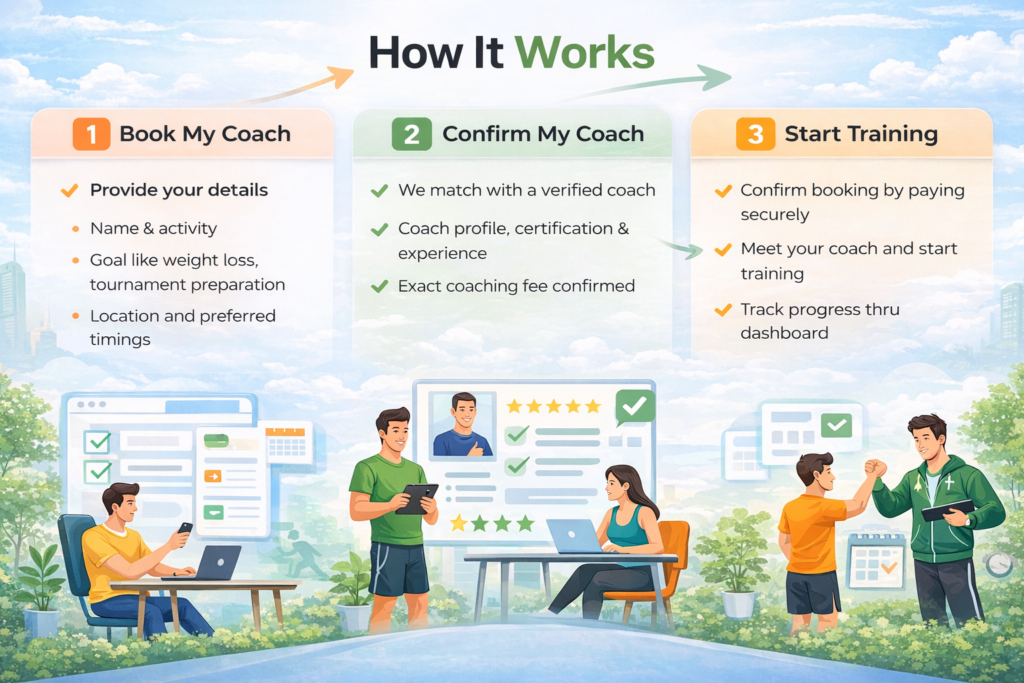 How It Works

1 Book My Coach

Provide your details

Name & activity

Goal like weight loss, tournament preparation

Location and preferred timings

2 Confirm My Coach

We match with a verified coach

Coach profile, certification & experience

Exact coaching fee confirmed

3 Start Training

Confirm booking by paying securely

Meet your coach and start training

Track progress thru dashboard